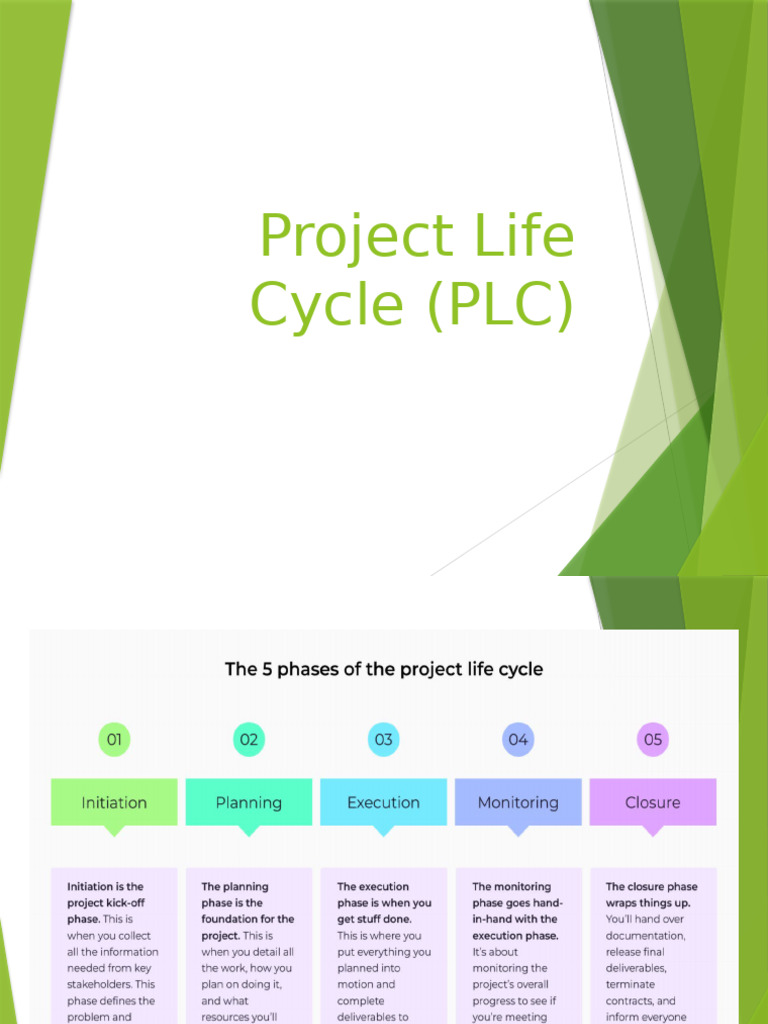 Project Life Cycle (PLC)

The 5 phases of the project life cycle

01

Initiation

Initiation is the project kick-off phase. This is when you collect all the information needed from key stakeholders. This phase defines the problem and

02

Planning

The planning phase is the foundation for the project. This is when you detail all the work, how you plan on doing it, and what resources you'll

03

Execution

The execution phase is when you get stuff done. This is where you put everything you planned into motion and complete deliverables to

04

Monitoring

The monitoring phase goes hand-in-hand with the execution phase. It's about monitoring the project's overall progress to see if you're meeting

05

Closure

The closure phase wraps things up. You'll hand over documentation, release final deliverables, terminate contracts, and inform everyone